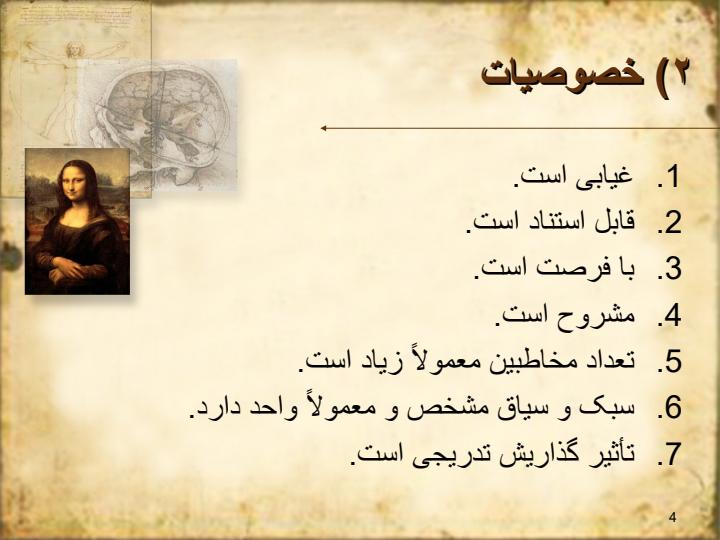 ۲) خصوصیات

1. غیابی است.
2. قابل استناد است.
3. با فرصت است.
4. مشروح است.
5. تعداد مخاطبین معمولاً زیاد است.
6. سبک و سیاق مشخص و معمولاً واحد دارد.
7. تأثیر گذاریش تدریجی است.

4